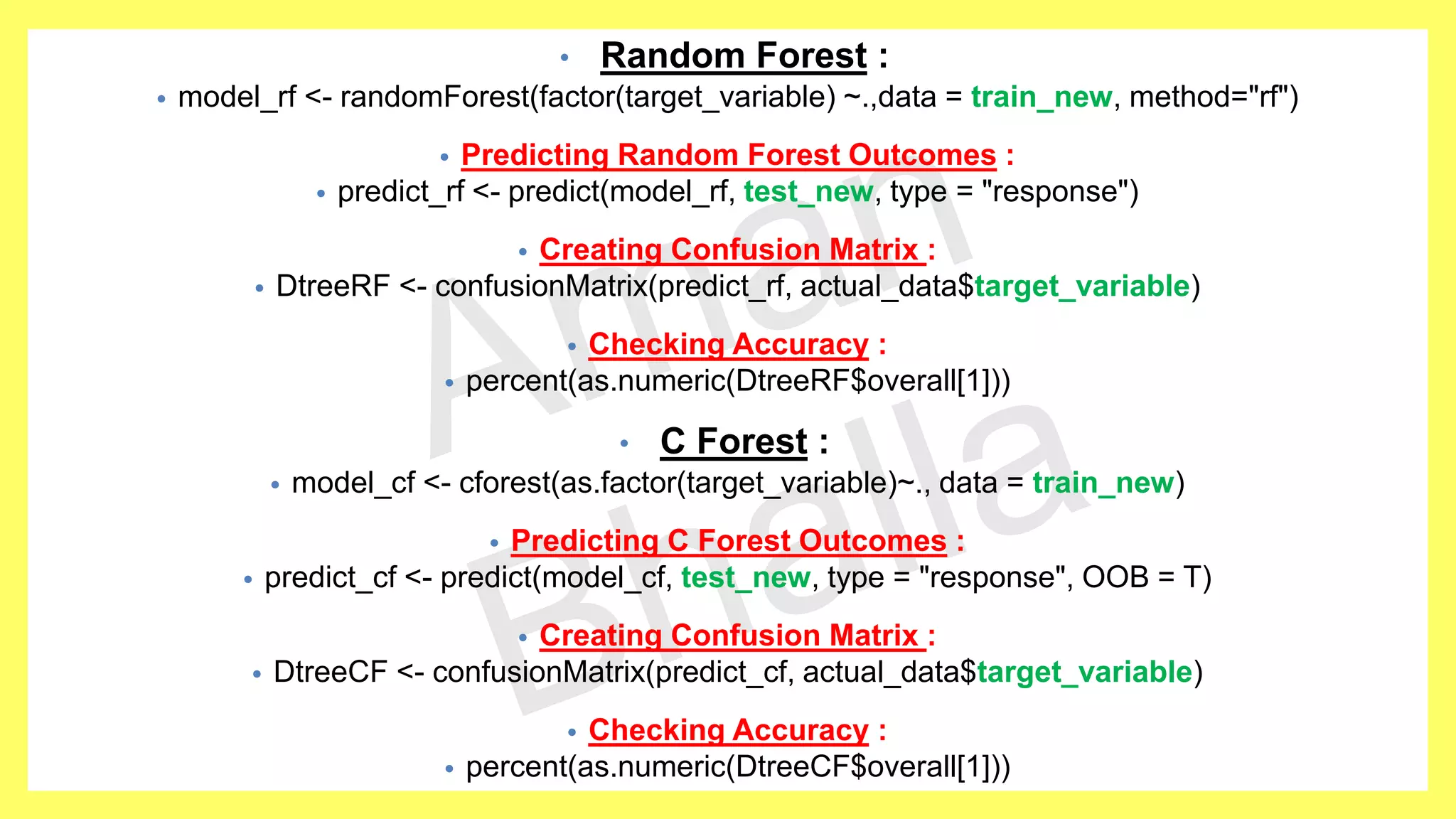 • Random Forest :

• model_rf <- randomForest(factor(target_variable) ~.,data = train_new, method="rf")

• Predicting Random Forest Outcomes :

• predict_rf <- predict(model_rf, test_new, type = "response")

• Creating Confusion Matrix :

• DtreeRF <- confusionMatrix(predict_rf, actual_data$target_variable)

• Checking Accuracy :

• percent(as.numeric(DtreeRF$overall[1]))

• C Forest :

• model_cf <- cforest(as.factor(target_variable)~., data = train_new)

• Predicting C Forest Outcomes :

• predict_cf <- predict(model_cf, test_new, type = "response", OOB = T)

• Creating Confusion Matrix :

• DtreeCF <- confusionMatrix(predict_cf, actual_data$target_variable)

• Checking Accuracy :

• percent(as.numeric(DtreeCF$overall[1]))

Aman Bhalla